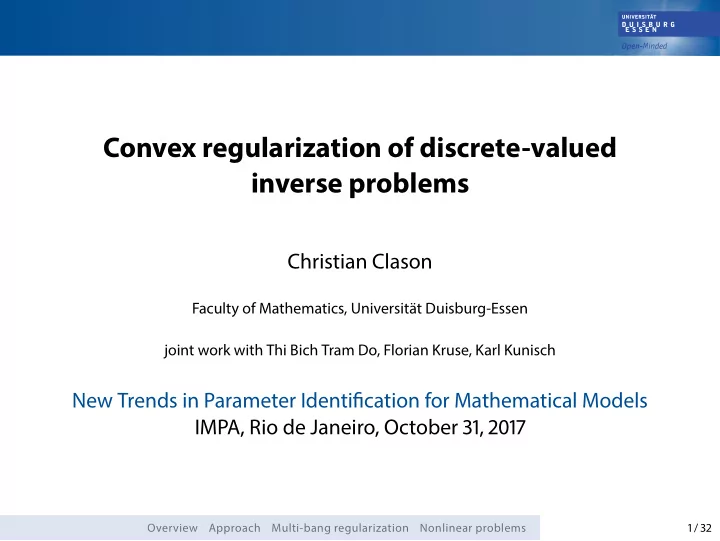 UNIVERSITÄT
DUISBURG
ESSEN

Open-Minded

Convex regularization of discrete-valued inverse problems

Christian Clason

Faculty of Mathematics, Universität Duisburg-Essen

joint work with Thi Bich Tram Do, Florian Kruse, Karl Kunisch

New Trends in Parameter Identification for Mathematical Models
IMPA, Rio de Janeiro, October 31, 2017

Overview Approach Multi-bang regularization Nonlinear problems

1 / 32